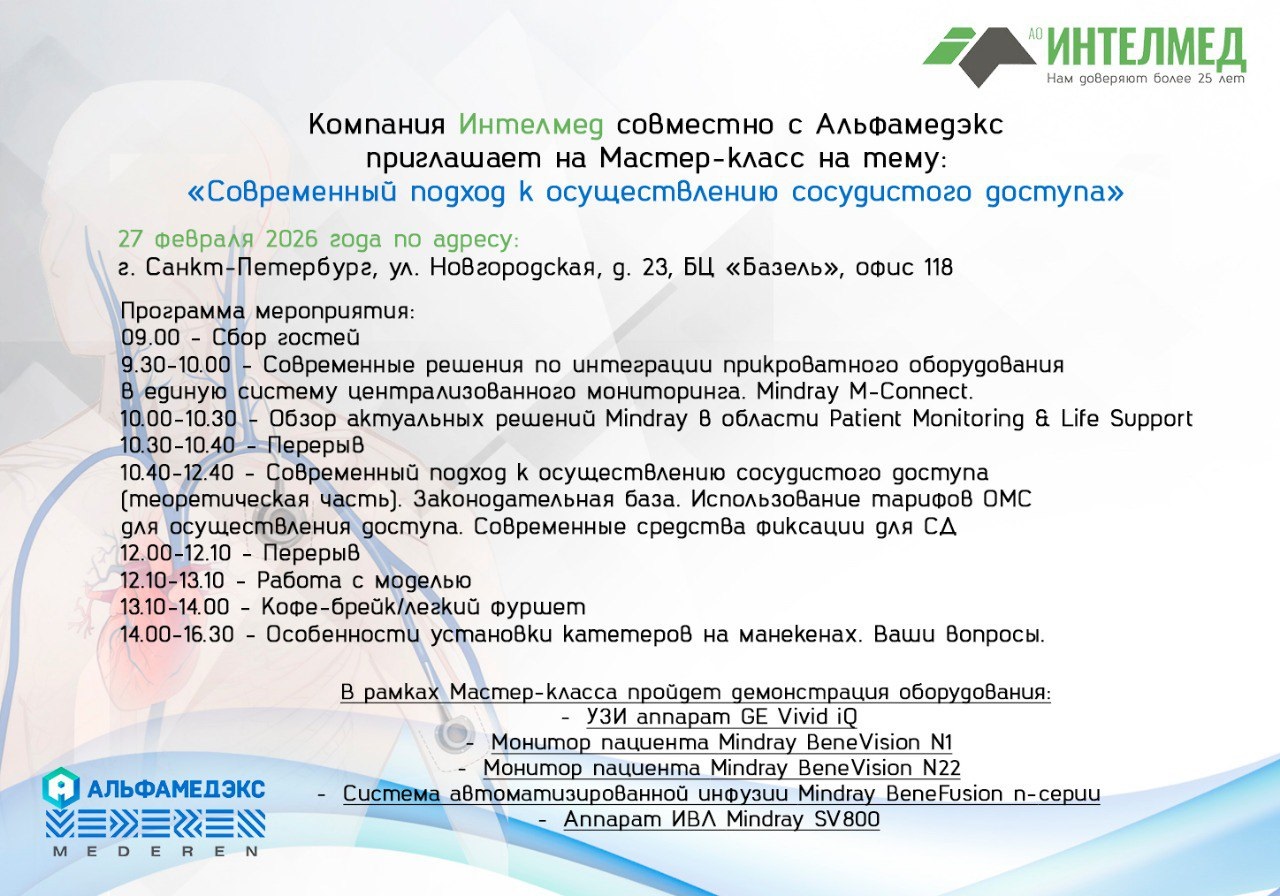 АО ИНТЕЛМЕД
Нам доверяют более 25 лет

Компания Интелмед совместно с Альфамедэкс приглашает на Мастер-класс на тему:
«Современный подход к осуществлению сосудистого доступа»

27 февраля 2026 года по адресу:
г. Санкт-Петербург, ул. Новгородская, д. 23, БЦ «Базель», офис 118

Программа мероприятия:
09.00 - Сбор гостей
9.30-10.00 - Современные решения по интеграции прикроватного оборудования в единую систему централизованного мониторинга. Mindray M-Connect.
10.00-10.30 - Обзор актуальных решений Mindray в области Patient Monitoring & Life Support
10.30-10.40 - Перерыв
10.40-12.40 - Современный подход к осуществлению сосудистого доступа (теоретическая часть). Законодательная база. Использование тарифов ОМС для осуществления доступа. Современные средства фиксации для СД
12.00-12.10 - Перерыв
12.10-13.10 - Работа с моделью
13.10-14.00 - Кофе-брейк/легкий фуршет
14.00-16.30 - Особенности установки катетеров на манекенах. Ваши вопросы.

В рамках Мастер-класса пройдет демонстрация оборудования:
- УЗИ аппарат GE Vivid iQ
- Монитор пациента Mindray BeneVision N1
- Монитор пациента Mindray BeneVision N22
- Система автоматизированной инфузии Mindray BeneFusion n-серии
- Аппарат ИВЛ Mindray SV800

АЛЬФАМЕДЭКС
MEDEREN